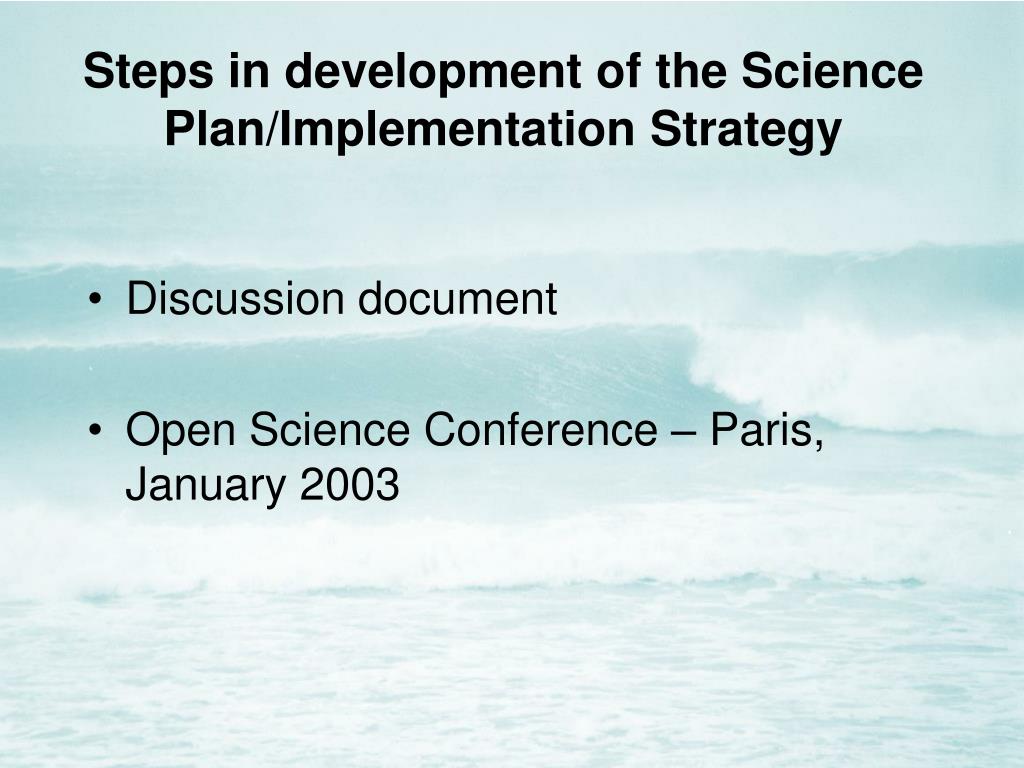 Steps in development of the Science Plan/Implementation Strategy

• Discussion document

• Open Science Conference – Paris, January 2003